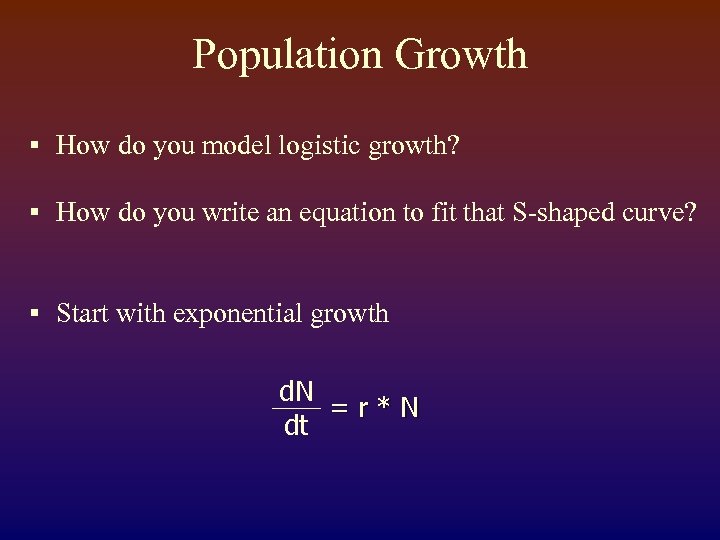 Population Growth

▪ How do you model logistic growth?

▪ How do you write an equation to fit that S-shaped curve?

▪ Start with exponential growth

$\frac{dN}{dt} = r * N$